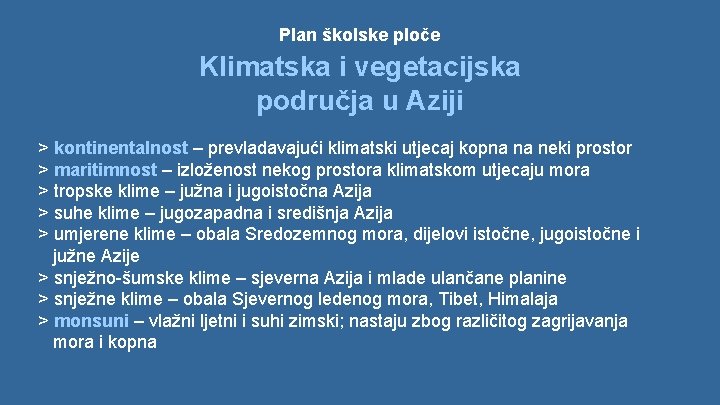 Plan školske ploče

Klimatska i vegetacijska područja u Aziji

> kontinentalnost – prevladavajući klimatski utjecaj kopna na neki prostor
> maritimnost – izloženost nekog prostora klimatskom utjecaju mora
> tropske klime – južna i jugoistočna Azija
> suhe klime – jugozapadna i središnja Azija
> umjerene klime – obala Sredozemnog mora, dijelovi istočne, jugoistočne i južne Azije
> snježno-šumske klime – sjeverna Azija i mlade ulančane planine
> snježne klime – obala Sjevernog ledenog mora, Tibet, Himalaja
> monsuni – vlažni ljetni i suhi zimski; nastaju zbog različitog zagrijavanja mora i kopna